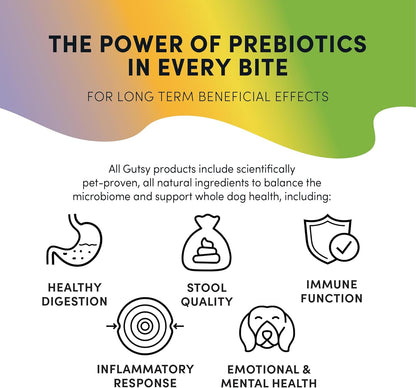 THE POWER OF PREBIOTICS IN EVERY BITE

FOR LONG TERM BENEFICIAL EFFECTS

All Gutsy products include scientifically pet-proven, all natural ingredients to balance the microbiome and support whole dog health, including:

HEALTHY DIGESTION

STOOL QUALITY

IMMUNE FUNCTION

INFLAMMATORY RESPONSE

EMOTIONAL & MENTAL HEALTH